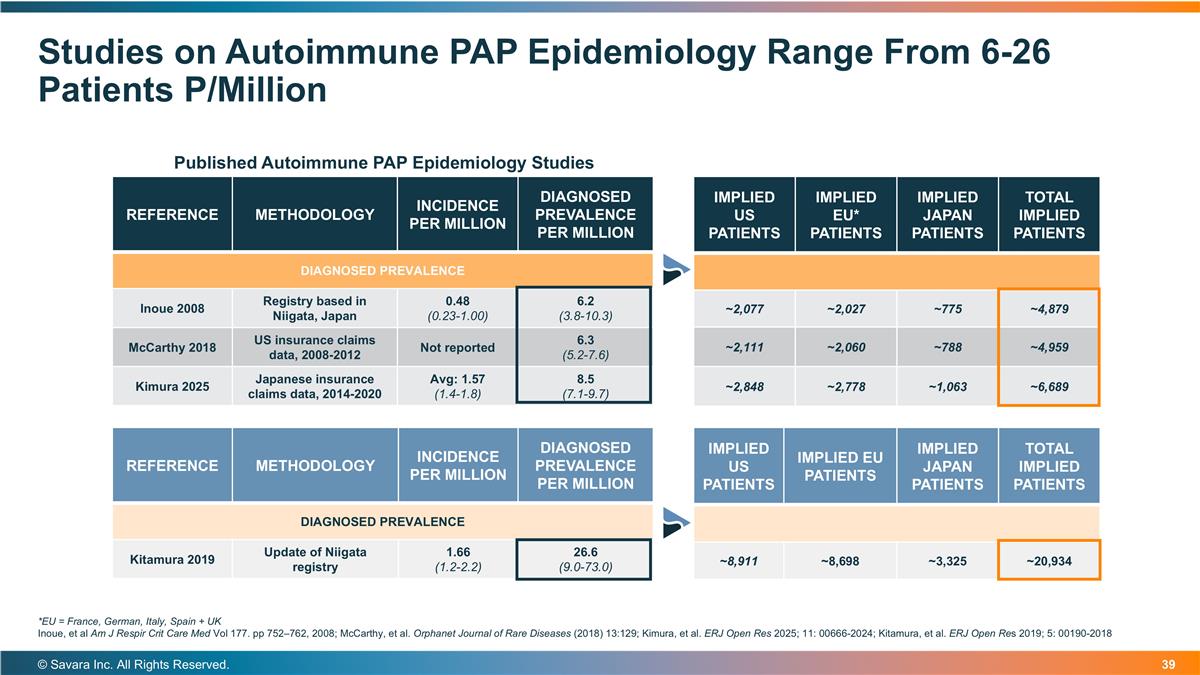 Studies on Autoimmune PAP Epidemiology Range From 6-26 Patients P/Million

Published Autoimmune PAP Epidemiology Studies

| REFERENCE | METHODOLOGY | INCIDENCE PER MILLION | DIAGNOSED PREVALENCE PER MILLION |
|---|---|---|---|
| DIAGNOSED PREVALENCE | | | |
| Inoue 2008 | Registry based in Niigata, Japan | 0.48 (0.23-1.00) | 6.2 (3.8-10.3) |
| McCarthy 2018 | US insurance claims data, 2008-2012 | Not reported | 6.3 (5.2-7.6) |
| Kimura 2025 | Japanese insurance claims data, 2014-2020 | Avg: 1.57 (1.4-1.8) | 8.5 (7.1-9.7) |

| IMPLIED US PATIENTS | IMPLIED EU* PATIENTS | IMPLIED JAPAN PATIENTS | TOTAL IMPLIED PATIENTS |
|---|---|---|---|
| ~2,077 | ~2,027 | ~775 | ~4,879 |
| ~2,111 | ~2,060 | ~788 | ~4,959 |
| ~2,848 | ~2,778 | ~1,063 | ~6,689 |

| REFERENCE | METHODOLOGY | INCIDENCE PER MILLION | DIAGNOSED PREVALENCE PER MILLION |
|---|---|---|---|
| DIAGNOSED PREVALENCE | | | |
| Kitamura 2019 | Update of Niigata registry | 1.66 (1.2-2.2) | 26.6 (9.0-73.0) |

| IMPLIED US PATIENTS | IMPLIED EU PATIENTS | IMPLIED JAPAN PATIENTS | TOTAL IMPLIED PATIENTS |
|---|---|---|---|
| ~8,911 | ~8,698 | ~3,325 | ~20,934 |

*EU = France, German, Italy, Spain + UK
Inoue, et al Am J Respir Crit Care Med Vol 177. pp 752–762, 2008; McCarthy, et al. Orphanet Journal of Rare Diseases (2018) 13:129; Kimura, et al. ERJ Open Res 2025; 11: 00666-2024; Kitamura, et al. ERJ Open Res 2019; 5: 00190-2018

© Savara Inc. All Rights Reserved.

39